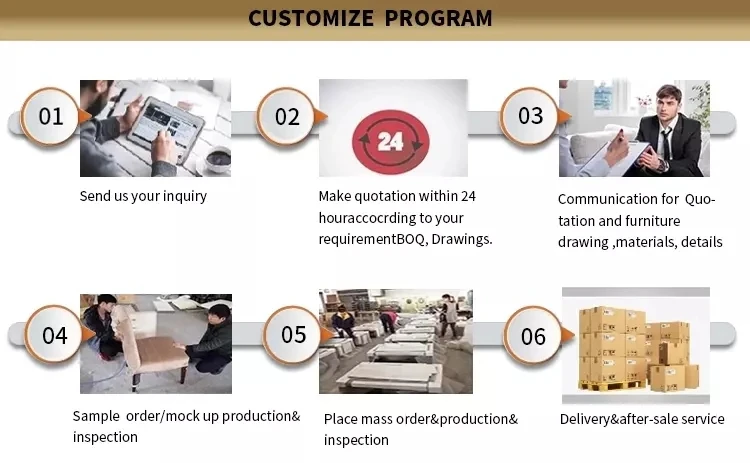 CUSTOMIZE PROGRAM

01

Send us your inquiry

02

24

Make quotation within 24 houraccocrding to your requirementBOQ, Drawings.

03

Communication for Quotation and furniture drawing ,materials, details

04

Sample order/mock up production& inspection

05

Place mass order&production& inspection

06

Delivery&after-sale service